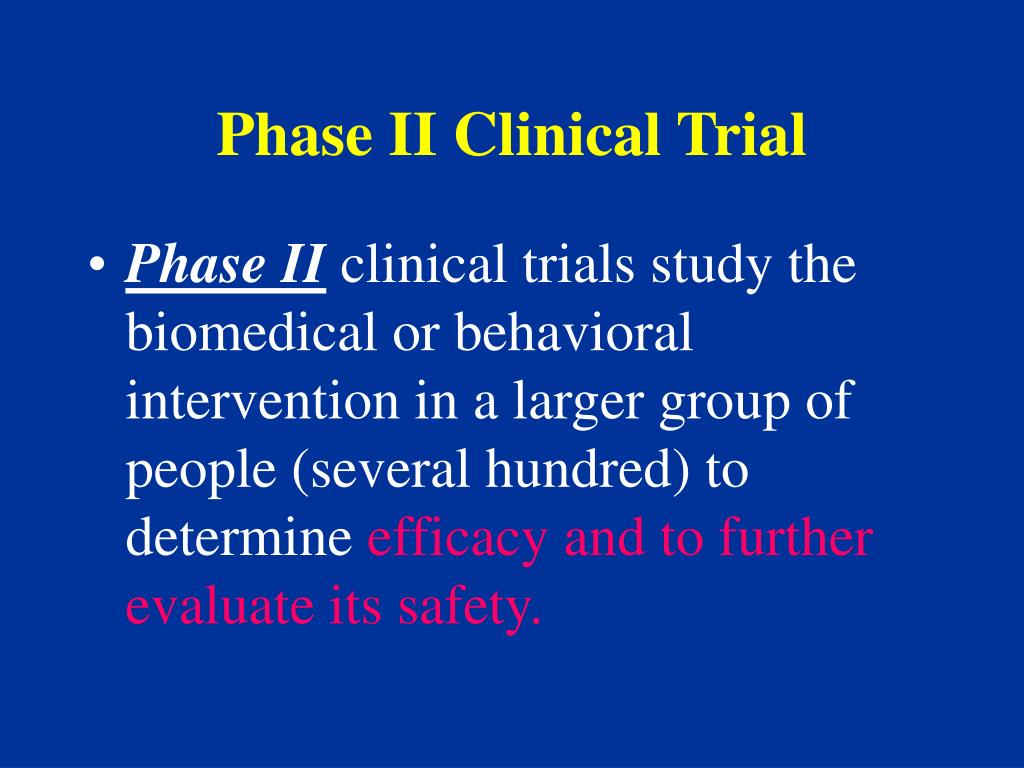 Phase II Clinical Trial

• Phase II clinical trials study the biomedical or behavioral intervention in a larger group of people (several hundred) to determine efficacy and to further evaluate its safety.